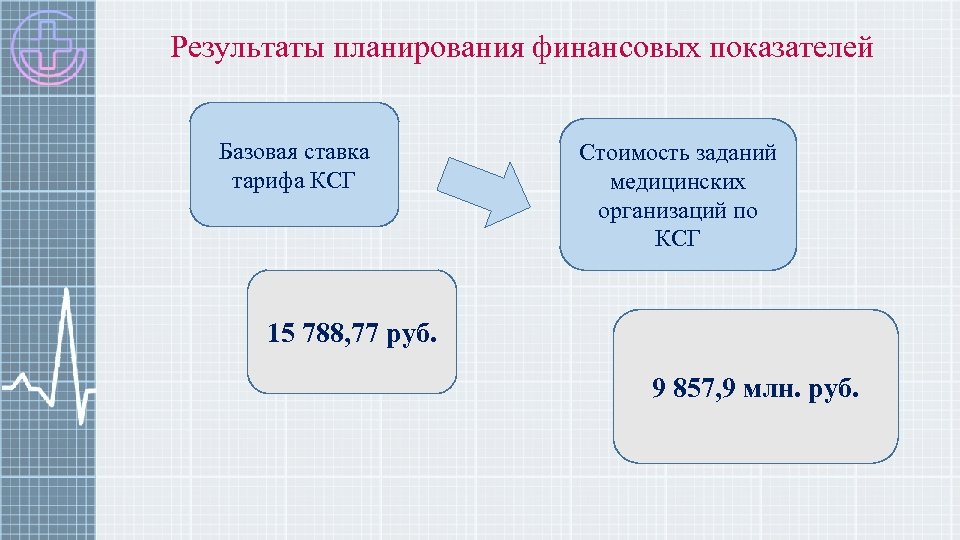 Результаты планирования финансовых показателей

Базовая ставка тарифа КСГ

Стоимость заданий медицинских организаций по КСГ

15 788,77 руб.

9 857,9 млн. руб.